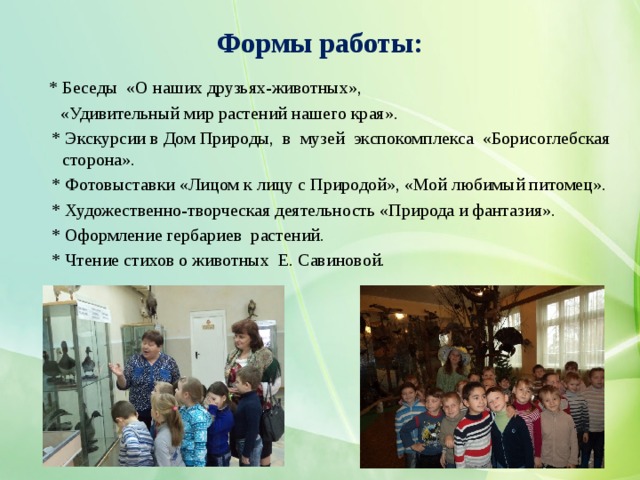 Формы работы:

* Беседы «О наших друзьях-животных», «Удивительный мир растений нашего края».

* Экскурсии в Дом Природы, в музей экспокомплекса «Борисоглебская сторона».

* Фотовыставки «Лицом к лицу с Природой», «Мой любимый питомец».

* Художественно-творческая деятельность «Природа и фантазия».

* Оформление гербариев растений.

* Чтение стихов о животных Е. Савиновой.